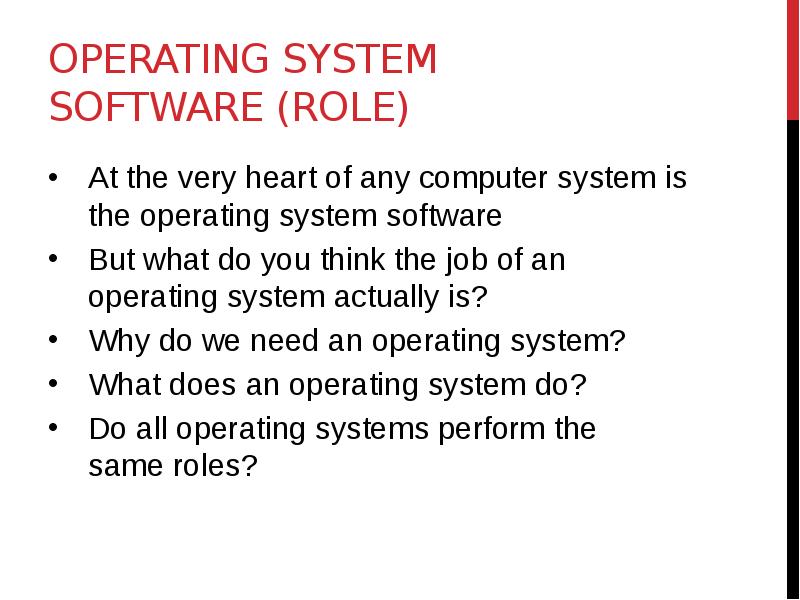 OPERATING SYSTEM SOFTWARE (ROLE)

• At the very heart of any computer system is the operating system software
• But what do you think the job of an operating system actually is?
• Why do we need an operating system?
• What does an operating system do?
• Do all operating systems perform the same roles?